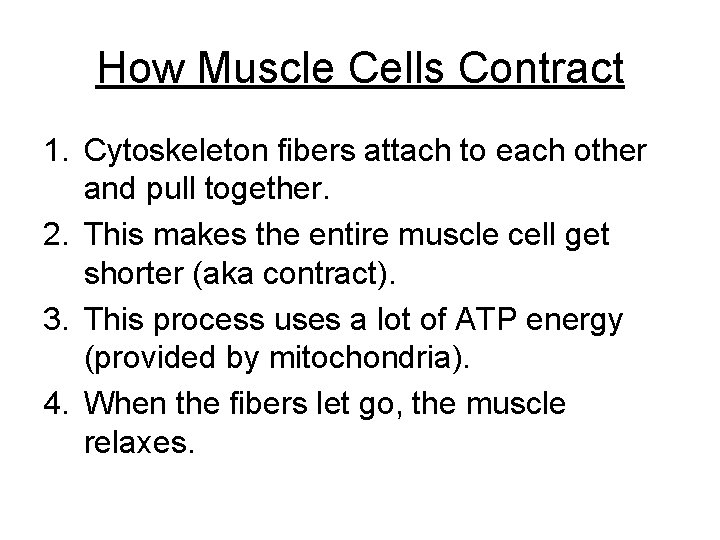 How Muscle Cells Contract

1. Cytoskeleton fibers attach to each other and pull together.
2. This makes the entire muscle cell get shorter (aka contract).
3. This process uses a lot of ATP energy (provided by mitochondria).
4. When the fibers let go, the muscle relaxes.